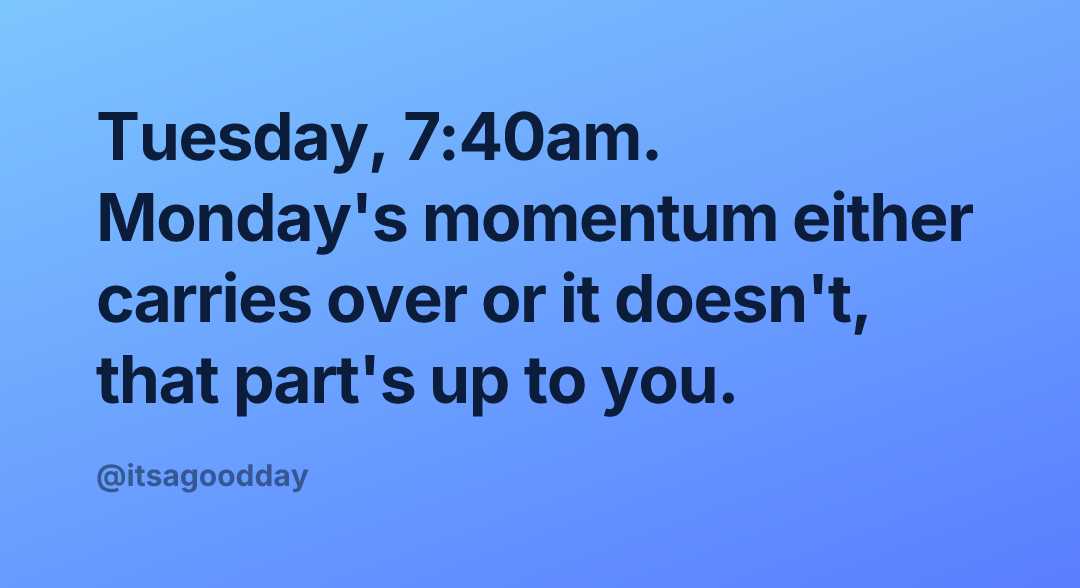 Tuesday, 7:40am.
Monday's momentum either carries over or it doesn't, that part's up to you.

@itsagoodday